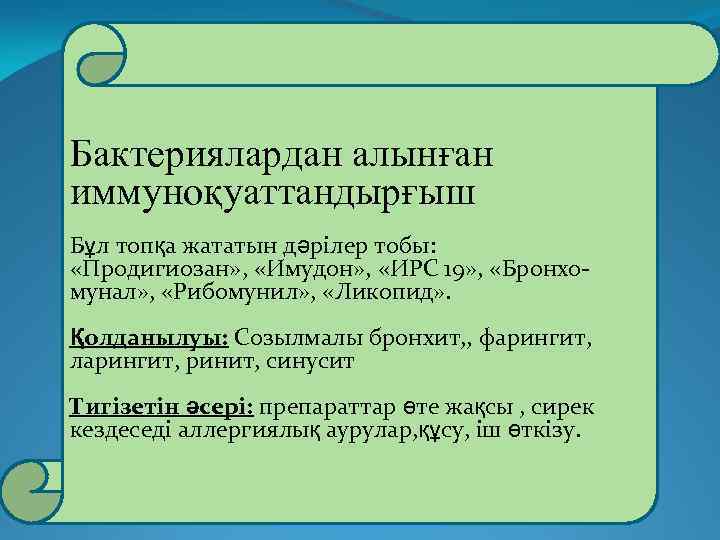 Бактериялардан алынған иммуноқуаттандырғыш

Бұл топқа жататын дәрілер тобы: «Продигиозан», «Имудон», «ИРС 19», «Бронхо-мунал», «Рибомунил», «Ликопид».

Қолданылуы: Созылмалы бронхит,, фарингит, ларингит, ринит, синусит

Тигізетін әсері: препараттар өте жақсы , сирек кездеседі аллергиялық аурулар,құсу, іш өткізу.